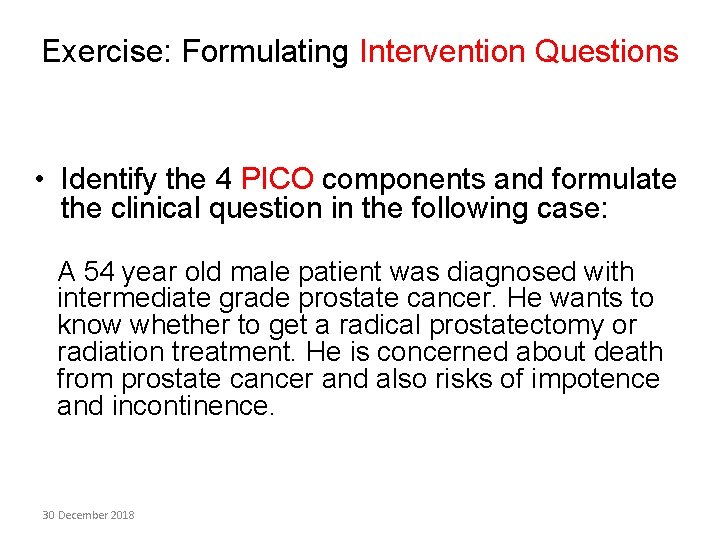 Exercise: Formulating Intervention Questions

• Identify the 4 PICO components and formulate the clinical question in the following case:

A 54 year old male patient was diagnosed with intermediate grade prostate cancer. He wants to know whether to get a radical prostatectomy or radiation treatment. He is concerned about death from prostate cancer and also risks of impotence and incontinence.

30 December 2018